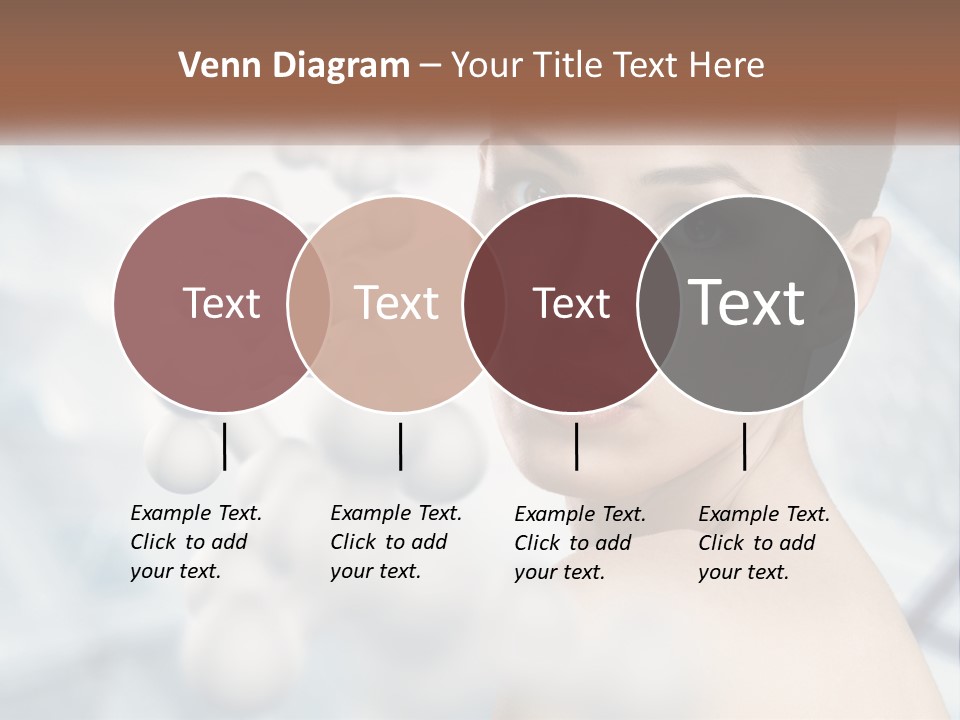 Venn Diagram – Your Title Text Here

Text

Text

Text

Text

Example Text. Click to add your text.

Example Text. Click to add your text.

Example Text. Click to add your text.

Example Text. Click to add your text.